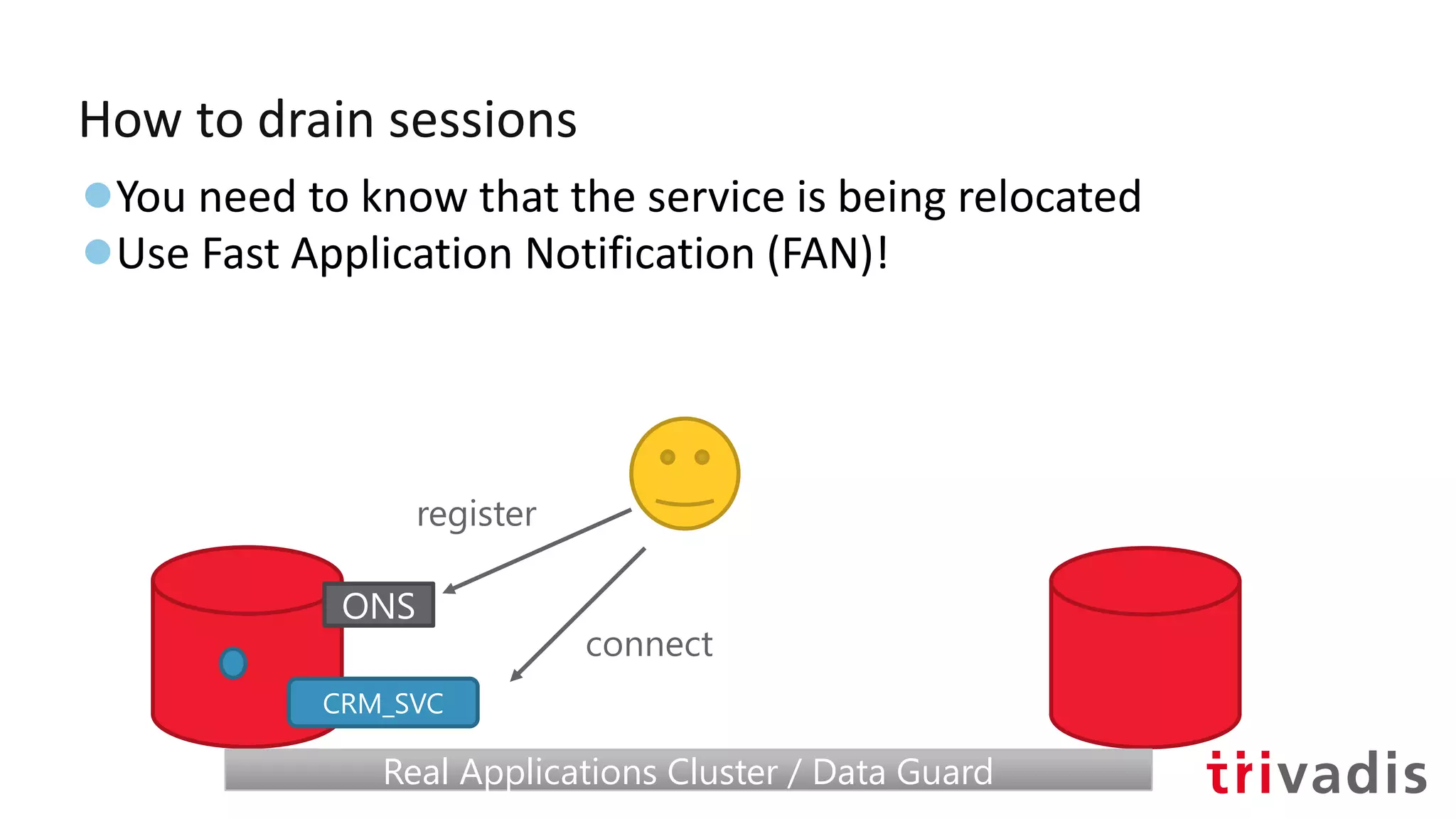 How to drain sessions

You need to know that the service is being relocated

Use Fast Application Notification (FAN)!

register

ONS

connect

CRM_SVC

Real Applications Cluster / Data Guard

trivadis